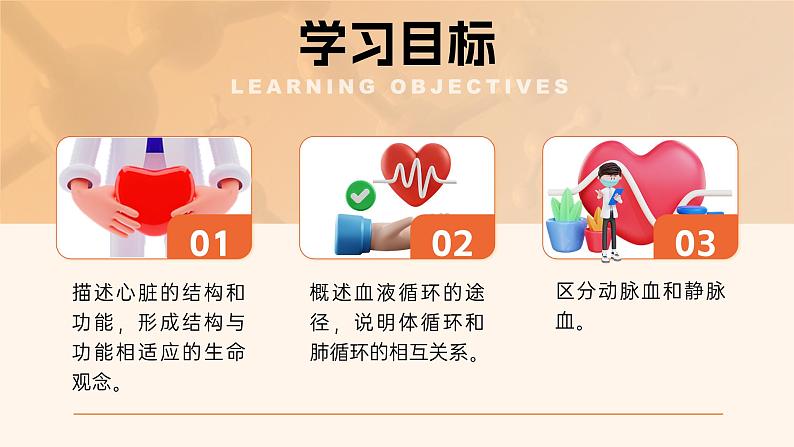 学习目标

LEARNING OBJECTIVES

01

描述心脏的结构和功能，形成结构与功能相适应的生命观念。

02

概述血液循环的途径，说明体循环和肺循环的相互关系。

03

区分动脉血和静脉血。